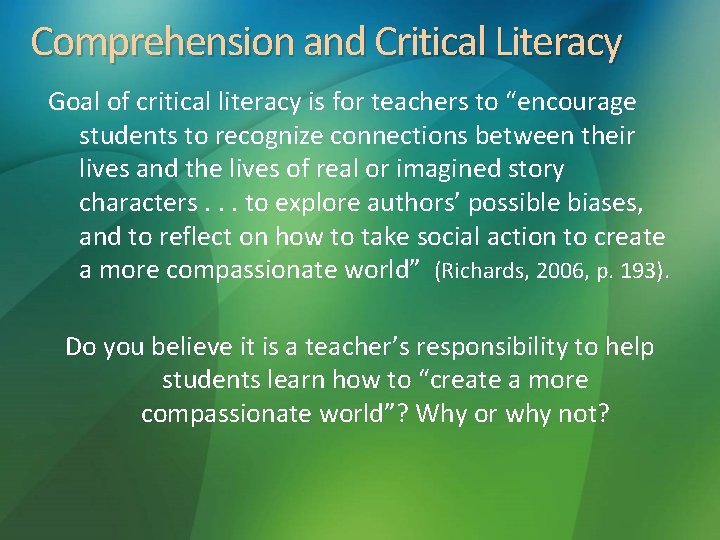 Comprehension and Critical Literacy

Goal of critical literacy is for teachers to “encourage students to recognize connections between their lives and the lives of real or imagined story characters . . . to explore authors’ possible biases, and to reflect on how to take social action to create a more compassionate world” (Richards, 2006, p. 193).

Do you believe it is a teacher’s responsibility to help students learn how to “create a more compassionate world”? Why or why not?